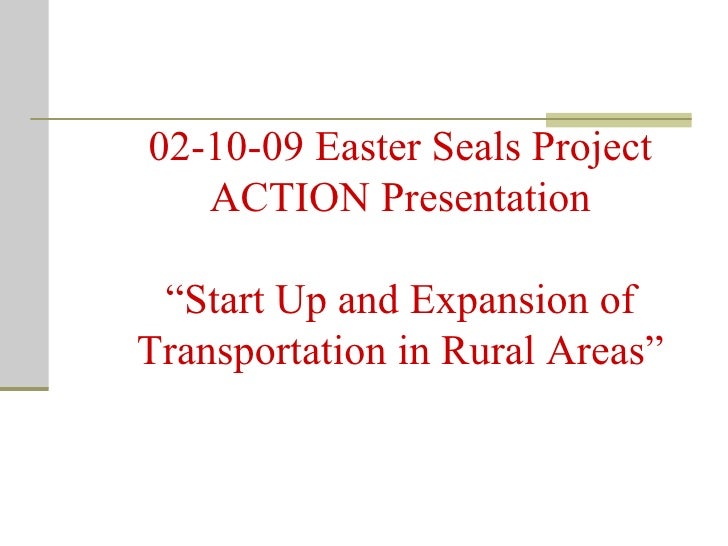 02-10-09 Easter Seals Project ACTION Presentation

“Start Up and Expansion of Transportation in Rural Areas”